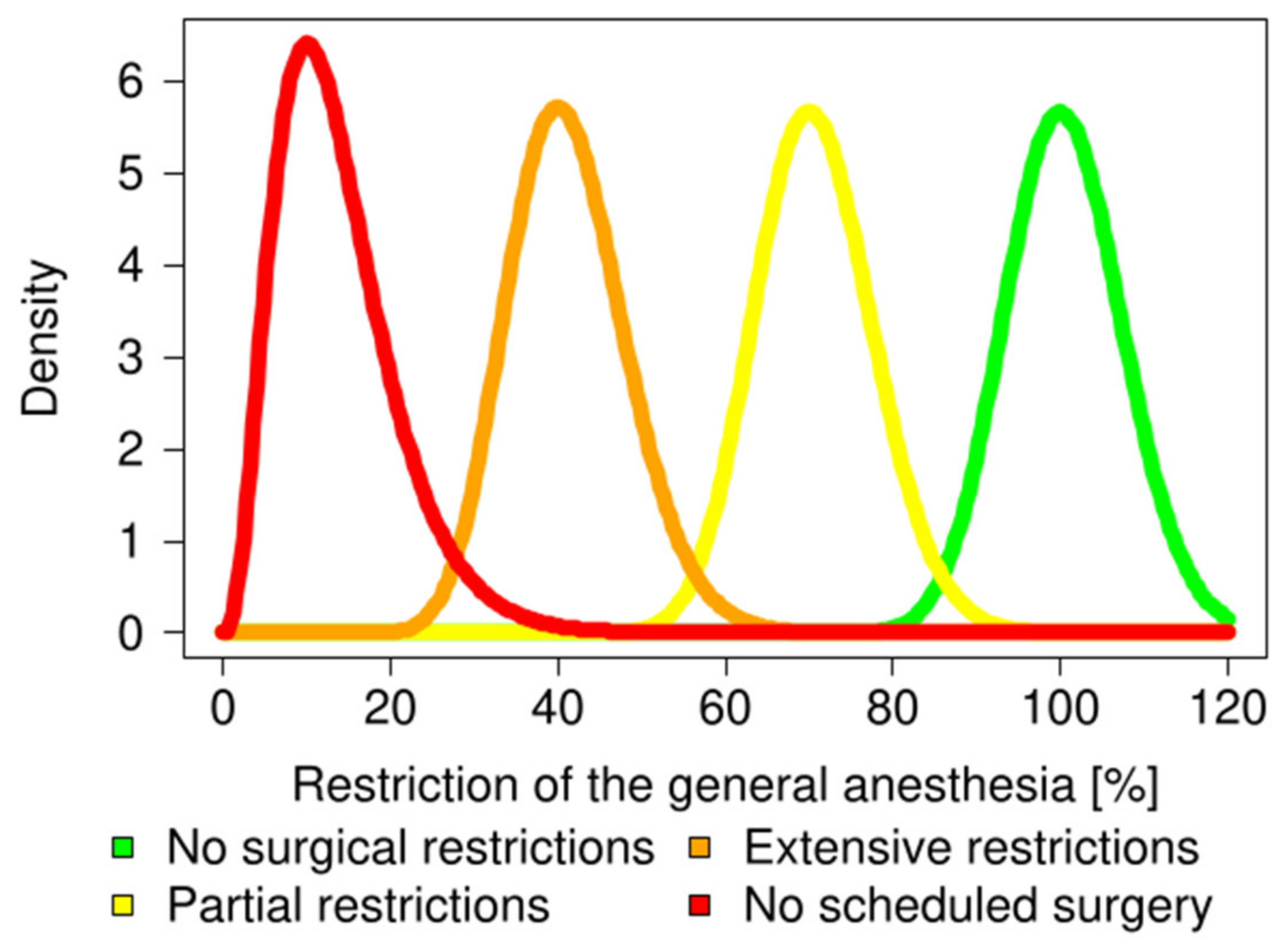 Density

6
5
4
3
2
1
0

0
20
40
60
80
100
120

Restriction of the general anesthesia [%]

No surgical restrictions
Extensive restrictions
Partial restrictions
No scheduled surgery